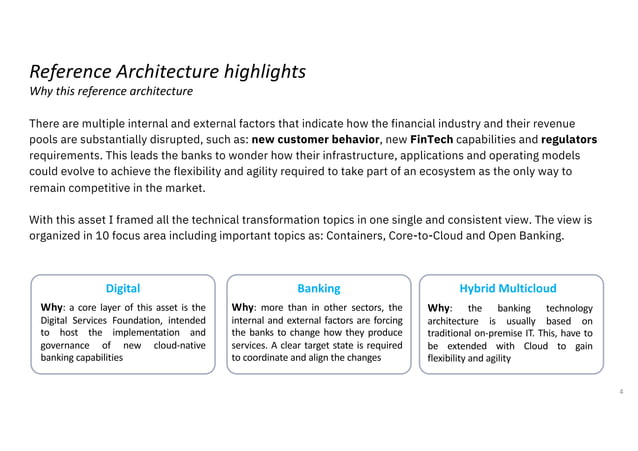 Reference Architecture highlights
Why this reference architecture

There are multiple internal and external factors that indicate how the financial industry and their revenue pools are substantially disrupted, such as: new customer behavior, new FinTech capabilities and regulators requirements. This leads the banks to wonder how their infrastructure, applications and operating models could evolve to achieve the flexibility and agility required to take part of an ecosystem as the only way to remain competitive in the market.

With this asset I framed all the technical transformation topics in one single and consistent view. The view is organized in 10 focus area including important topics as: Containers, Core-to-Cloud and Open Banking.

Digital

Why: a core layer of this asset is the Digital Services Foundation, intended to host the implementation and governance of new cloud-native banking capabilities

Banking

Why: more than in other sectors, the internal and external factors are forcing the banks to change how they produce services. A clear target state is required to coordinate and align the changes

Hybrid Multicloud

Why: the banking technology architecture is usually based on traditional on-premise IT. This, have to be extended with Cloud to gain flexibility and agility

4